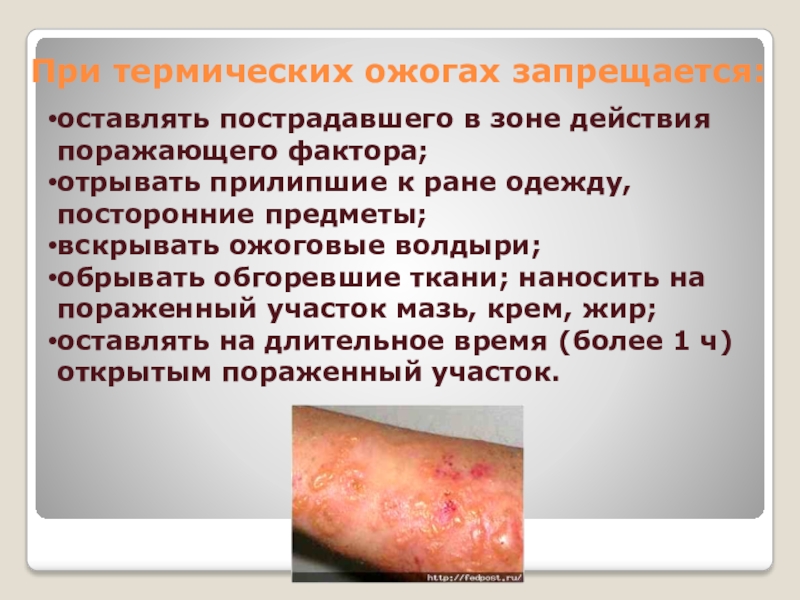 При термических ожогах запрещается:

•оставлять пострадавшего в зоне действия поражающего фактора;

•отрывать прилипшие к ране одежду, посторонние предметы;

•вскрывать ожоговые волдыри;

•обрывать обгоревшие ткани; наносить на пораженный участок мазь, крем, жир;

•оставлять на длительное время (более 1 ч) открытым пораженный участок.

http://fedpost.ru/